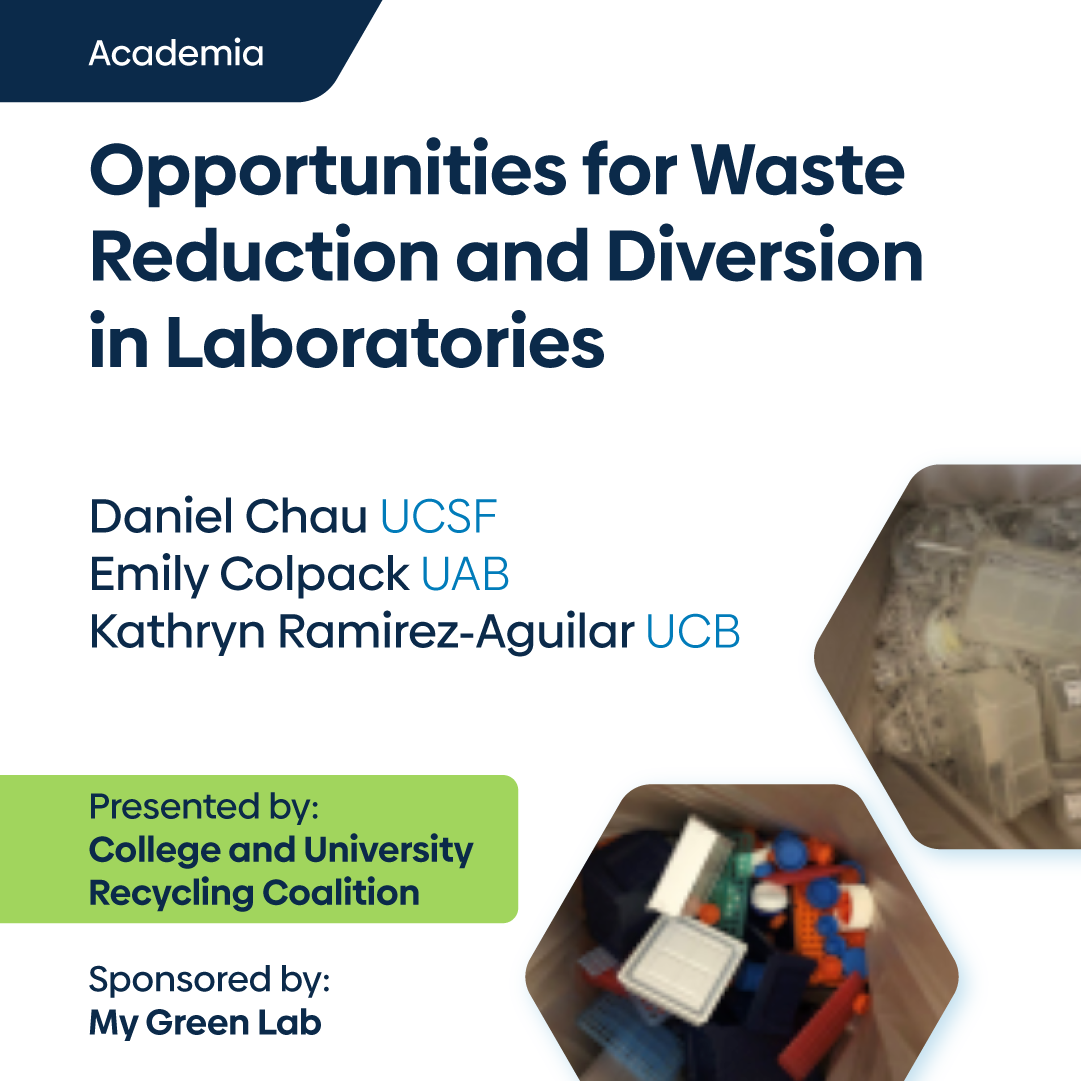 Academia

Opportunities for Waste Reduction and Diversion in Laboratories

Daniel Chau UCSF
Emily Colpack UAB
Kathryn Ramirez-Aguilar UCB

Presented by:
College and University Recycling Coalition

Sponsored by:
My Green Lab